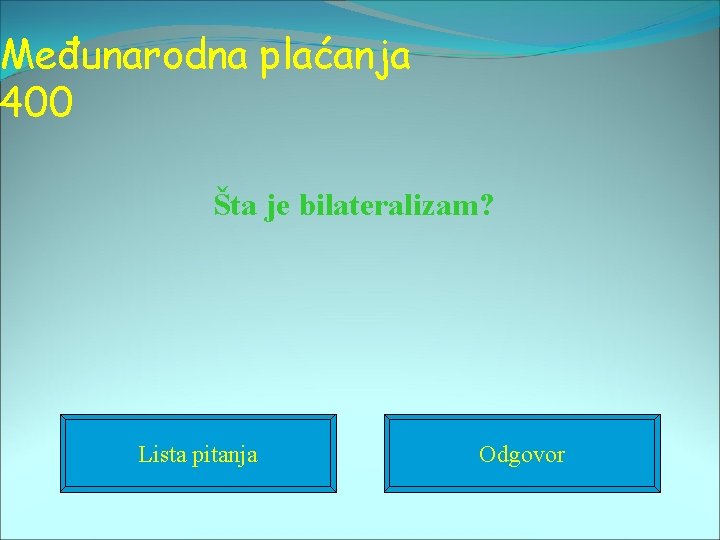 Međunarodna plaćanja
400

Šta je bilateralizam?

Lista pitanja

Odgovor